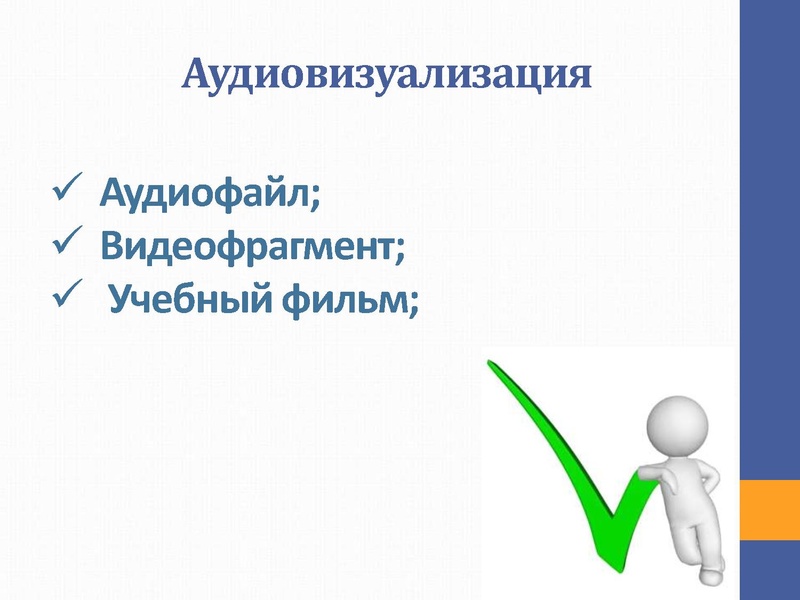 Аудиовизуализация

✓ Аудиофайл;
✓ Видеофрагмент;
✓ Учебный фильм;